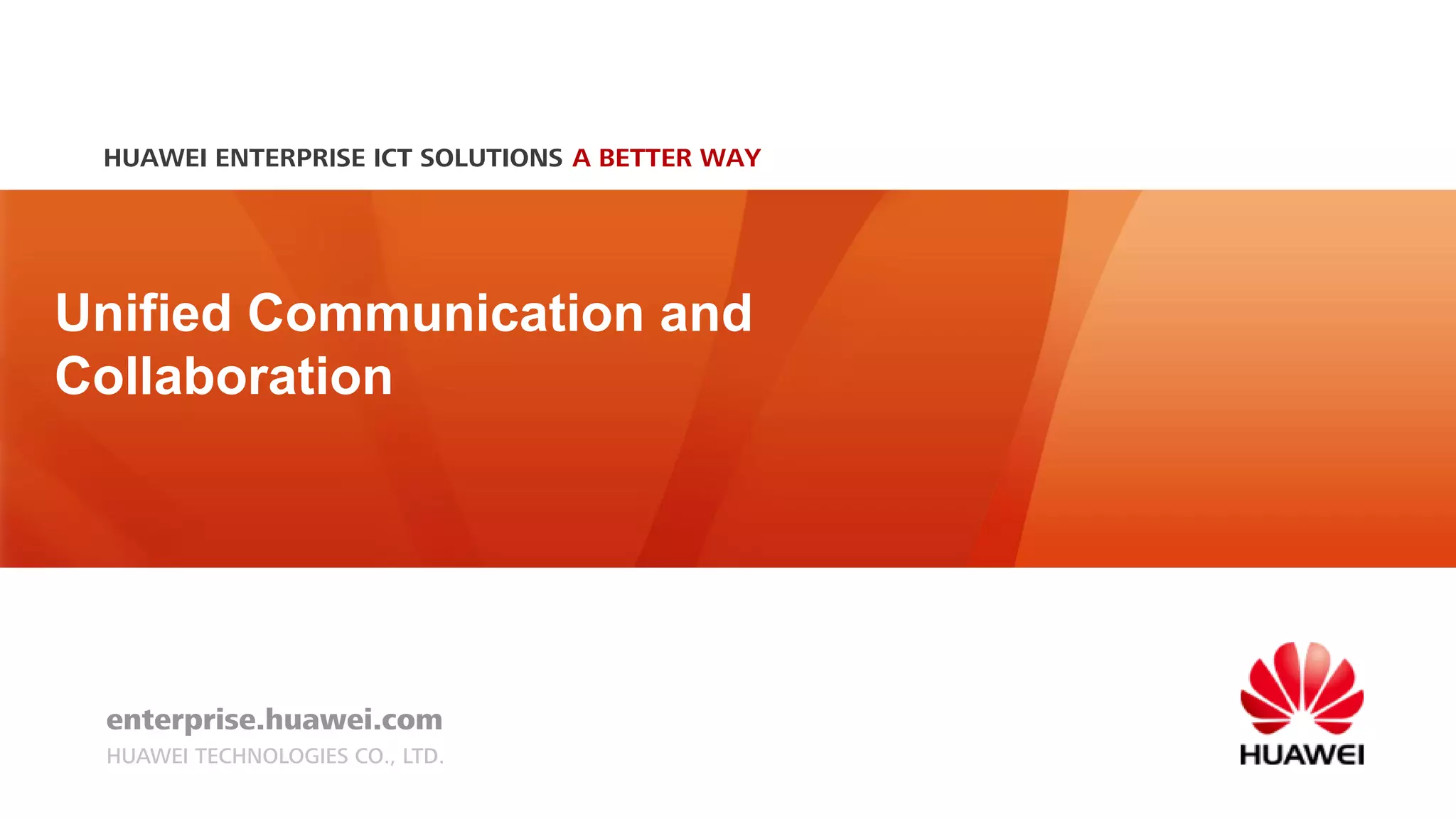 HUAWEI ENTERPRISE ICT SOLUTIONS A BETTER WAY

Unified Communication and Collaboration

enterprise.huawei.com
HUAWEI TECHNOLOGIES CO., LTD.

HUAWEI